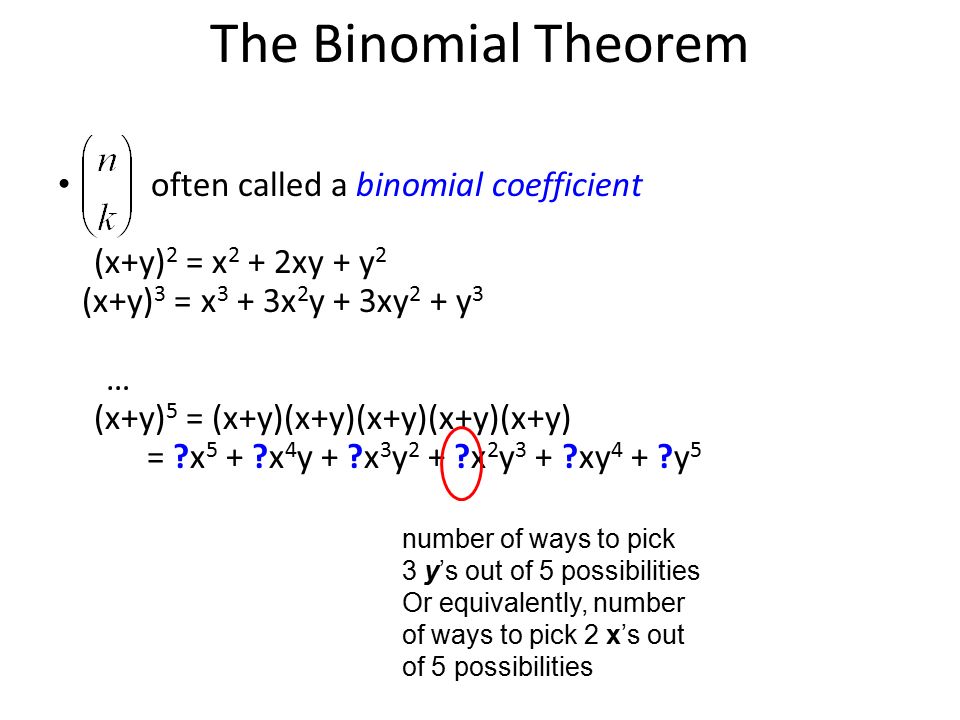 The Binomial Theorem

• $\binom{n}{k}$ often called a binomial coefficient

$(x+y)^2 = x^2 + 2xy + y^2$
$(x+y)^3 = x^3 + 3x^2y + 3xy^2 + y^3$

…
$(x+y)^5 = (x+y)(x+y)(x+y)(x+y)(x+y)$
$= ?x^5 + ?x^4y + ?x^3y^2 + ?x^2y^3 + ?xy^4 + ?y^5$

number of ways to pick 3 y's out of 5 possibilities Or equivalently, number of ways to pick 2 x's out of 5 possibilities